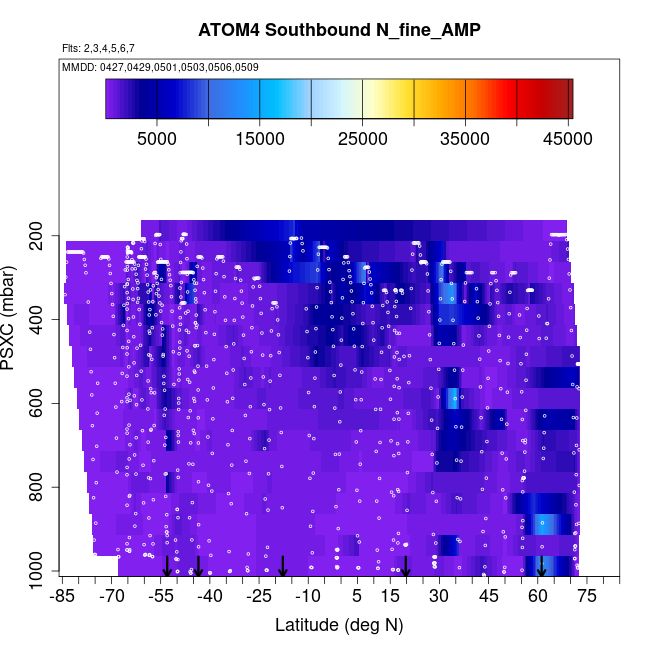 ATOM4 Southbound N_fine_AMP

Flts: 2,3,4,5,6,7

MMDD: 0427,0429,0501,0503,0506,0509

5000 15000 25000 35000 45000

PSXC (mbar)

200
400
600
800
1000

-85 -70 -55 -40 -25 -10 5 15 30 45 60 75

Latitude (deg N)